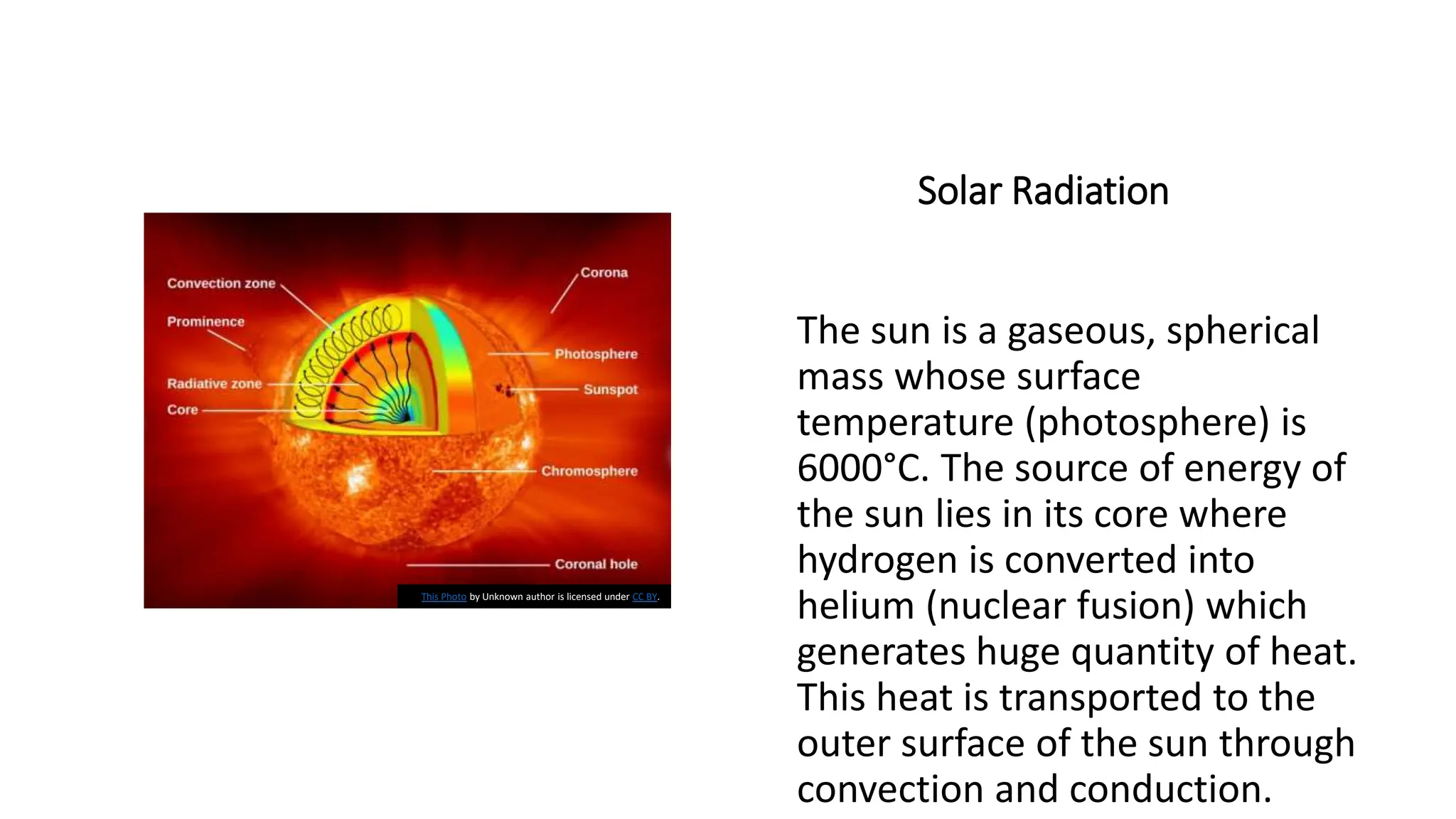 Convection zone

Prominence

Radiative zone

Core

Corona

Photosphere

Sunspot

Chromosphere

Coronal hole

This Photo by Unknown author is licensed under CC BY.

Solar Radiation

The sun is a gaseous, spherical mass whose surface temperature (photosphere) is 6000°C. The source of energy of the sun lies in its core where hydrogen is converted into helium (nuclear fusion) which generates huge quantity of heat. This heat is transported to the outer surface of the sun through convection and conduction.